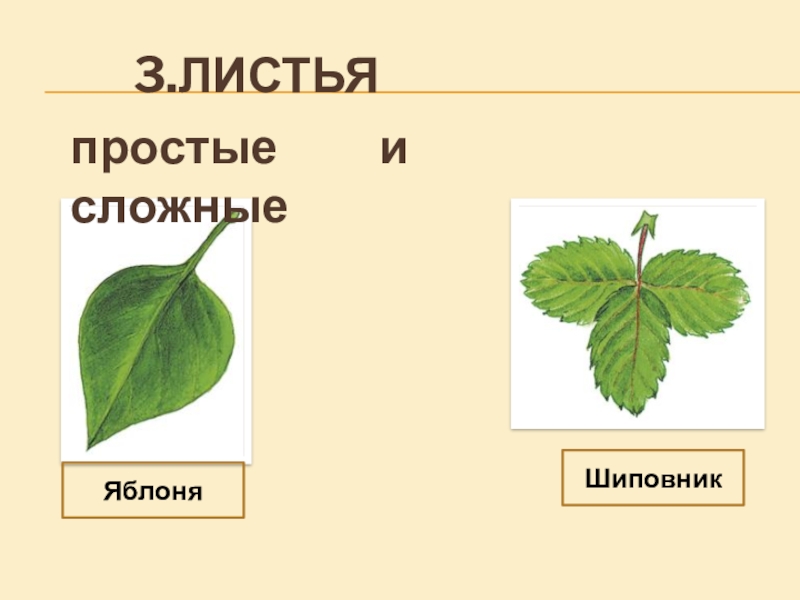 3.ЛИСТЬЯ

простые и сложные

Яблоня

Шиповник